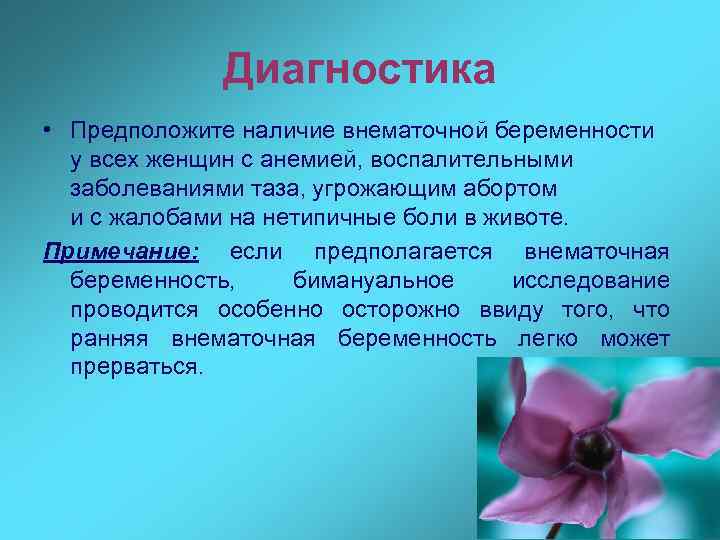 Диагностика

• Предположите наличие внематочной беременности у всех женщин с анемией, воспалительными заболеваниями таза, угрожающим абортом и с жалобами на нетипичные боли в животе.

Примечание: если предполагается внематочная беременность, бимануальное исследование проводится особенно осторожно ввиду того, что ранняя внематочная беременность легко может прерваться.